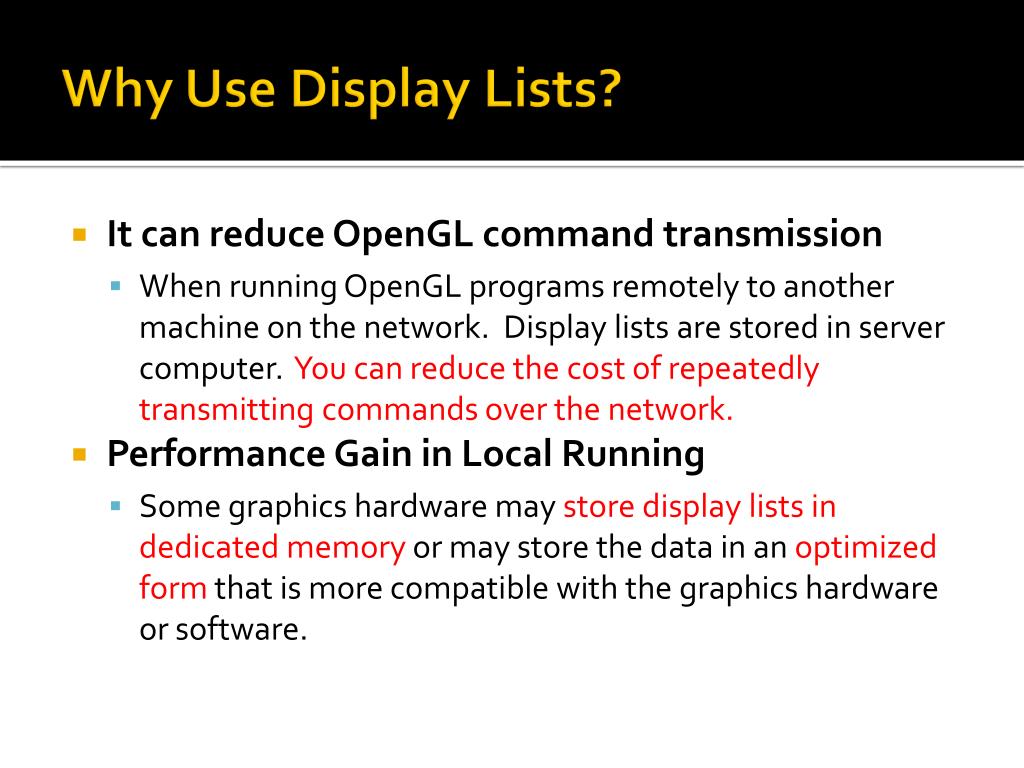 Why Use Display Lists?

It can reduce OpenGL command transmission

When running OpenGL programs remotely to another machine on the network. Display lists are stored in server computer. You can reduce the cost of repeatedly transmitting commands over the network.

Performance Gain in Local Running

Some graphics hardware may store display lists in dedicated memory or may store the data in an optimized form that is more compatible with the graphics hardware or software.